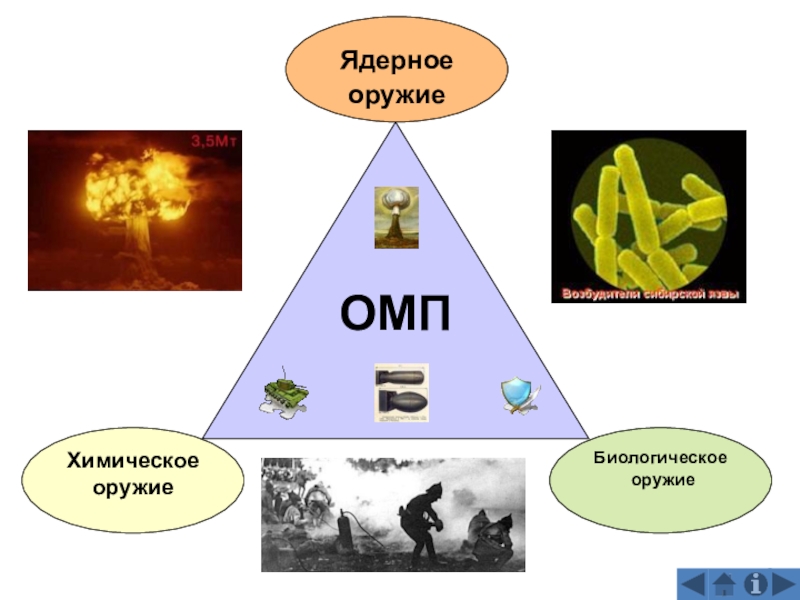 Ядерное оружие

3,5Мт

Возбудители сибирской язвы

ОМП

Химическое оружие

Биологическое оружие